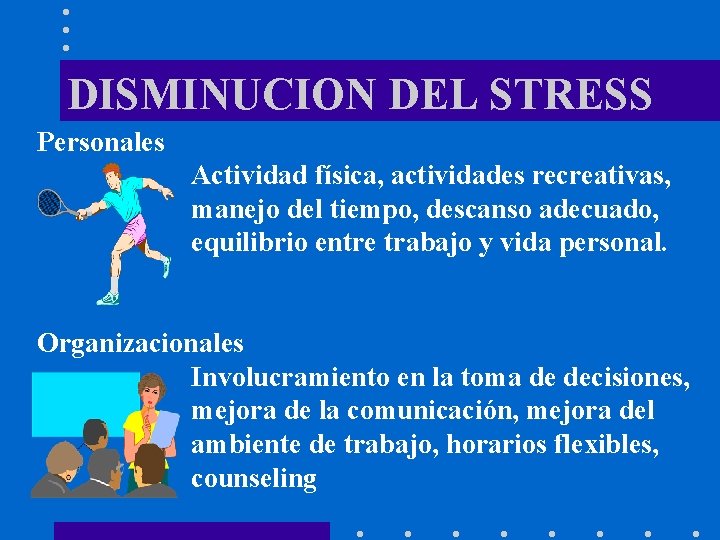 DISMINUCION DEL STRESS

Personales

Actividad física, actividades recreativas, manejo del tiempo, descanso adecuado, equilibrio entre trabajo y vida personal.

Organizacionales

Involucramiento en la toma de decisiones, mejora de la comunicación, mejora del ambiente de trabajo, horarios flexibles, counseling